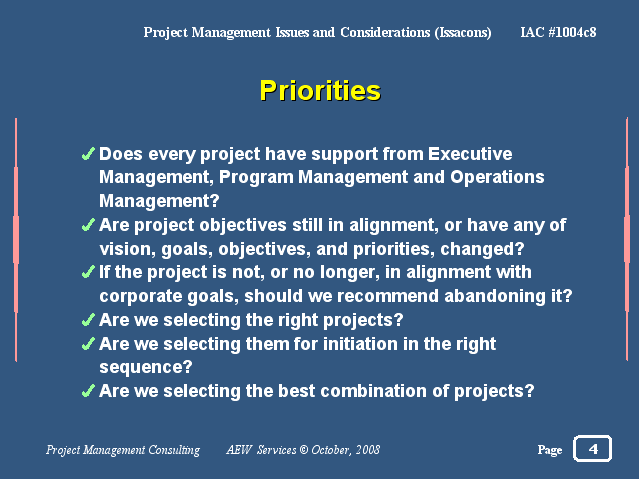 Project Management Issues and Considerations (Issacons) IAC #1004c8

Priorities

✓ Does every project have support from Executive Management, Program Management and Operations Management?

✓ Are project objectives still in alignment, or have any of vision, goals, objectives, and priorities, changed?

✓ If the project is not, or no longer, in alignment with corporate goals, should we recommend abandoning it?

✓ Are we selecting the right projects?

✓ Are we selecting them for initiation in the right sequence?

✓ Are we selecting the best combination of projects?

Project Management Consulting AEW Services © October, 2008 Page 4